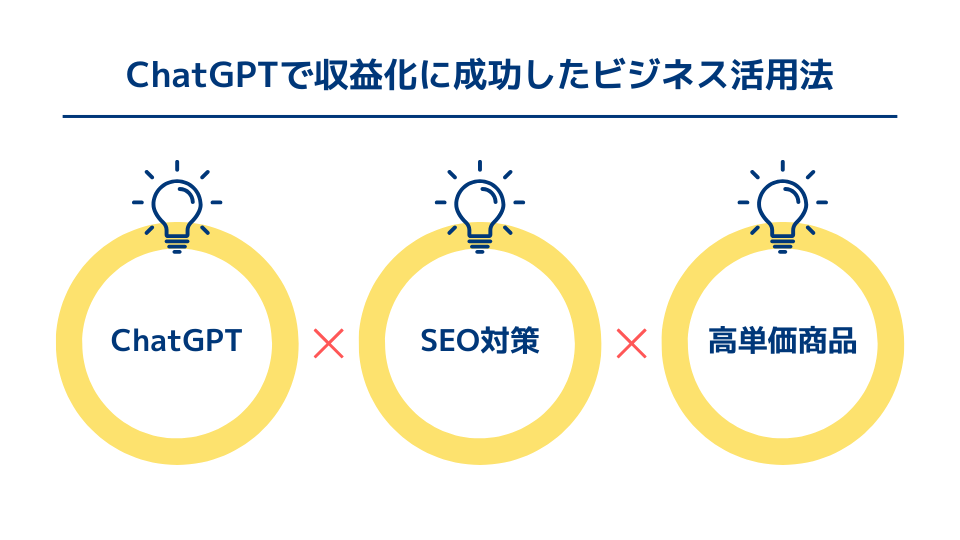 ChatGPTで収益化に成功したビジネス活用法

ChatGPT × SEO対策 × 高単価商品